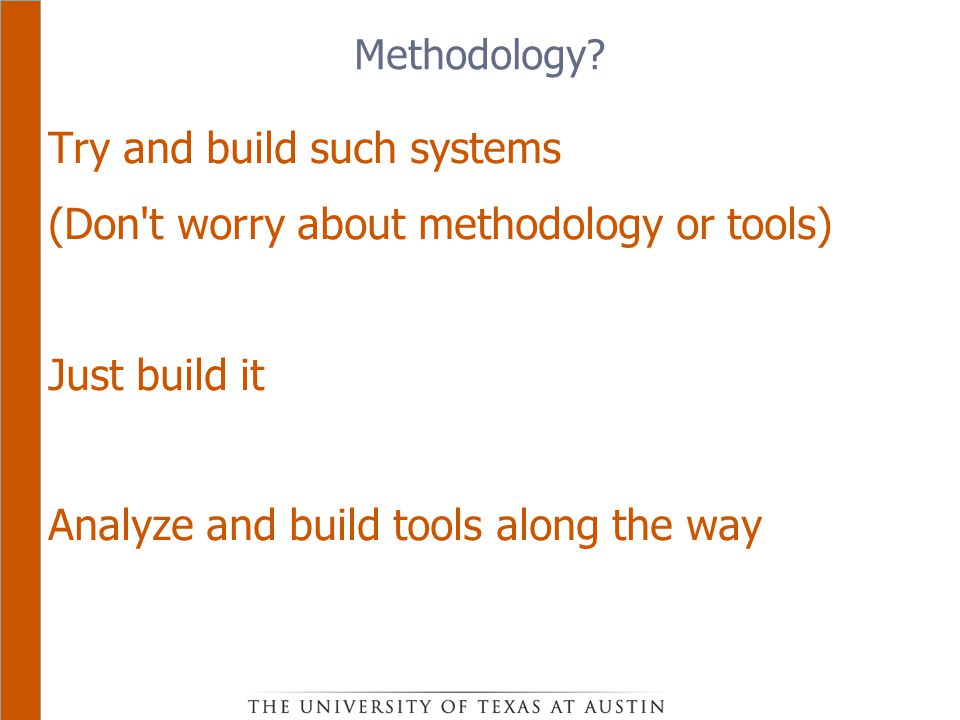 Methodology?

Try and build such systems

(Don't worry about methodology or tools)

Just build it

Analyze and build tools along the way

THE UNIVERSITY OF TEXAS AT AUSTIN